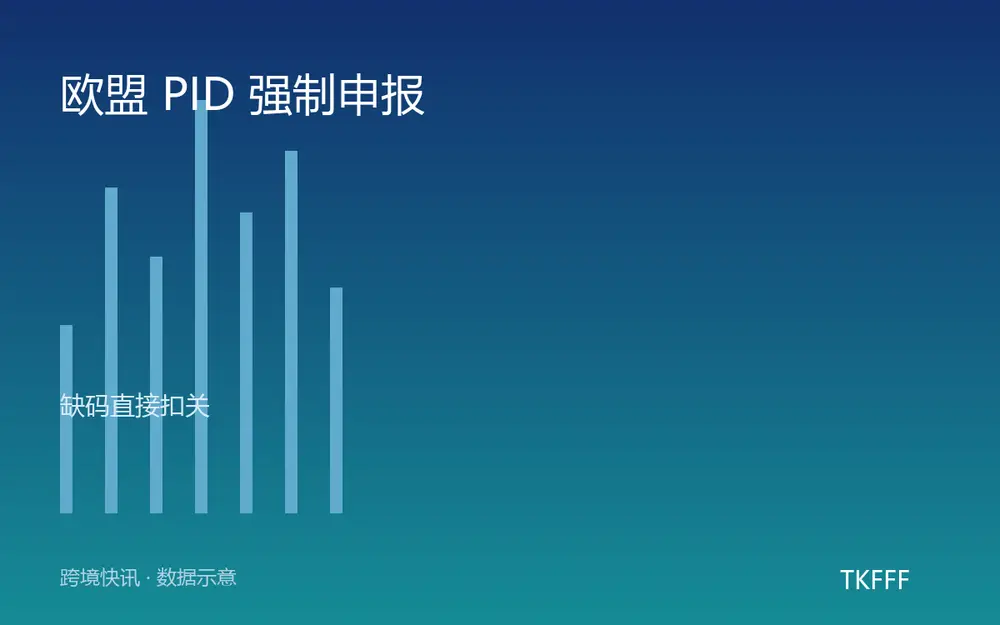 欧盟 PID 强制申报

缺码直接扣关

跨境快讯 · 数据示意

TKFFF